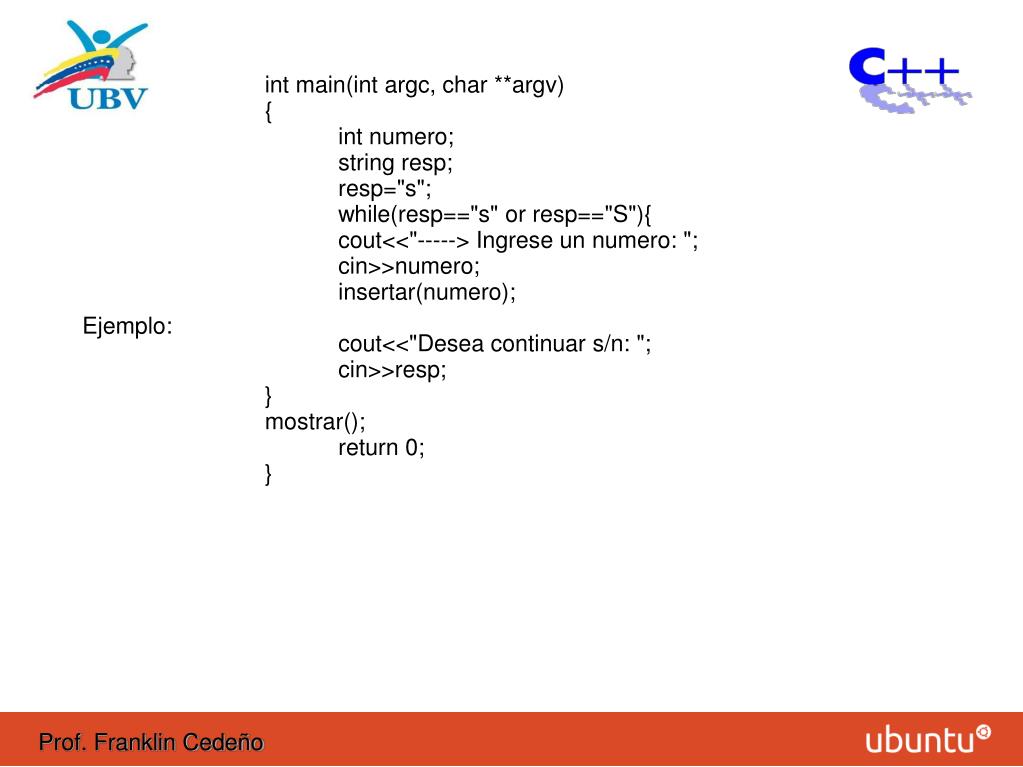 UBV

C++

Ejemplo:

int main(int argc, char **argv)
{
int numero;
string resp;
resp="s";
while(resp=="s" or resp=="S"){
cout<<"-----> Ingrese un numero: ";
cin>>numero;
insertar(numero);

cout<<"Desea continuar s/n: ";
cin>>resp;
}
mostrar();
return 0;
}

Prof. Franklin Cedeño

ubuntu